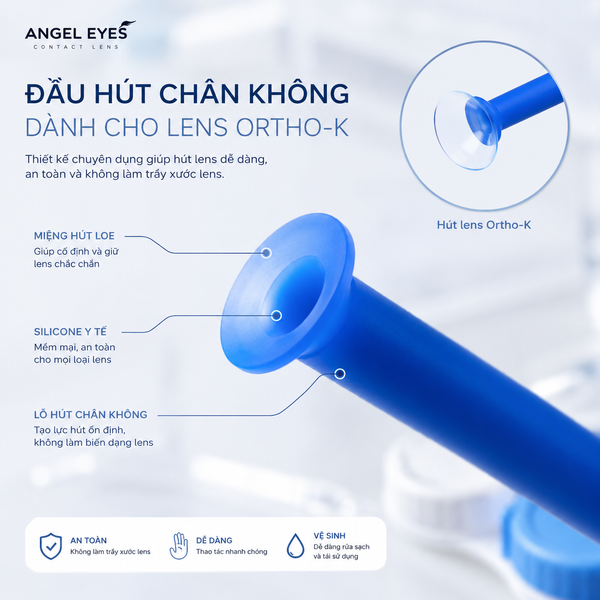 ANGEL EYES
CONTACT LENS

ĐẦU HÚT CHÂN KHÔNG
DÀNH CHO LENS ORTHO-K

Thiết kế chuyên dụng giúp hút lens dễ dàng, an toàn và không làm trầy xước lens.

Hút lens Ortho-K

MIỆNG HÚT LOE
Giúp cố định và giữ lens chắc chắn

SILICONE Y TẾ
Mềm mại, an toàn cho mọi loại lens

LỖ HÚT CHÂN KHÔNG
Tạo lực hút ổn định, không làm biến dạng lens

AN TOÀN
Không làm trầy xước lens

DỄ DÀNG
Thao tác nhanh chóng

VỆ SINH
Dễ dàng rửa sạch và tái sử dụng